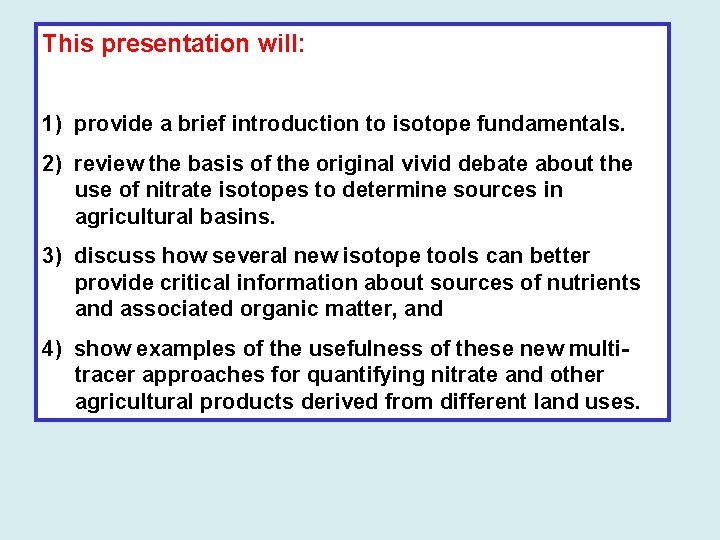 This presentation will:

1) provide a brief introduction to isotope fundamentals.

2) review the basis of the original vivid debate about the use of nitrate isotopes to determine sources in agricultural basins.

3) discuss how several new isotope tools can better provide critical information about sources of nutrients and associated organic matter, and

4) show examples of the usefulness of these new multi-tracer approaches for quantifying nitrate and other agricultural products derived from different land uses.